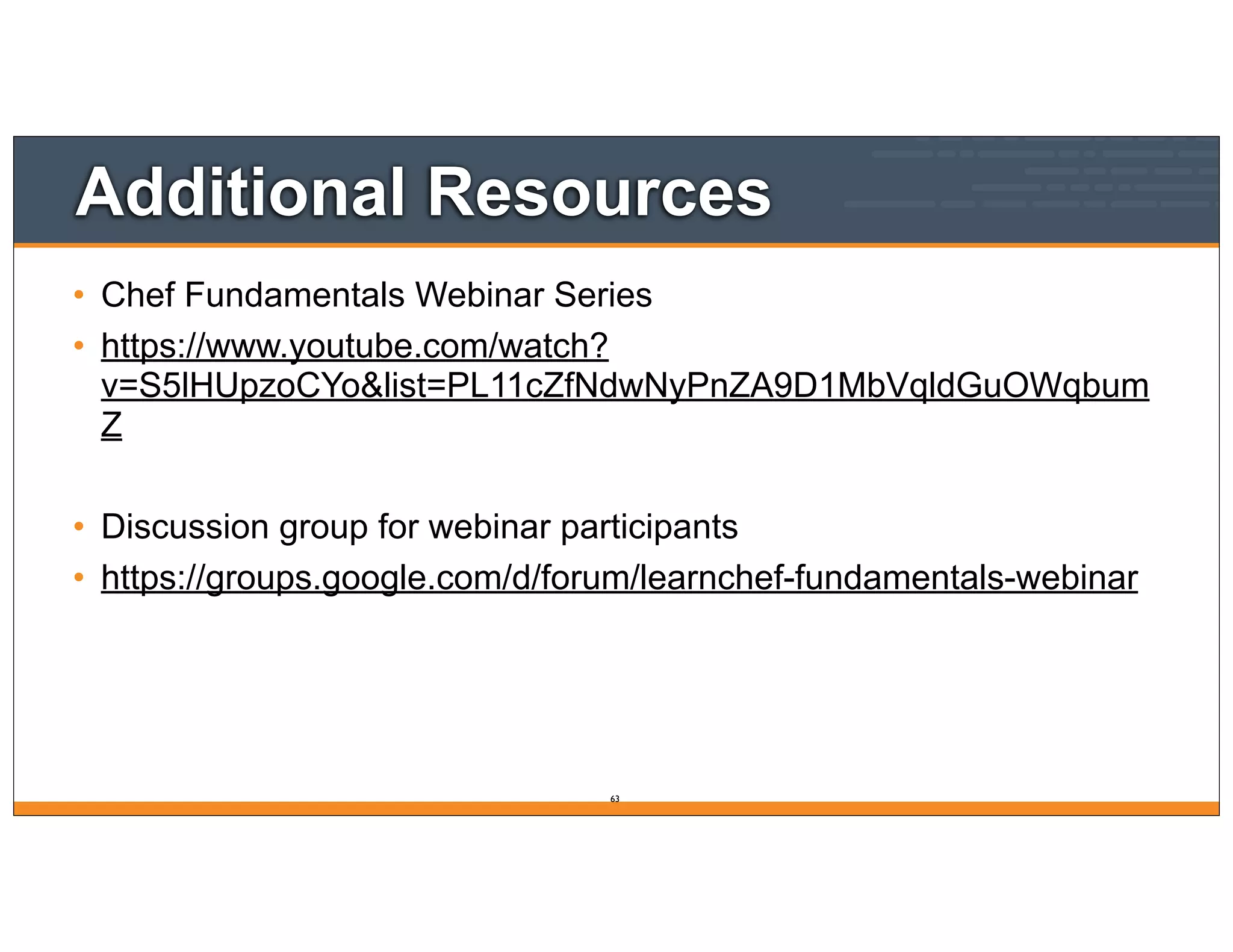 Additional Resources

• Chef Fundamentals Webinar Series
• https://www.youtube.com/watch?v=S5lHUpzoCYo&list=PL11cZfNdwNyPnZA9D1MbVqldGuOWqbumZ

• Discussion group for webinar participants
• https://groups.google.com/d/forum/learnchef-fundamentals-webinar

63